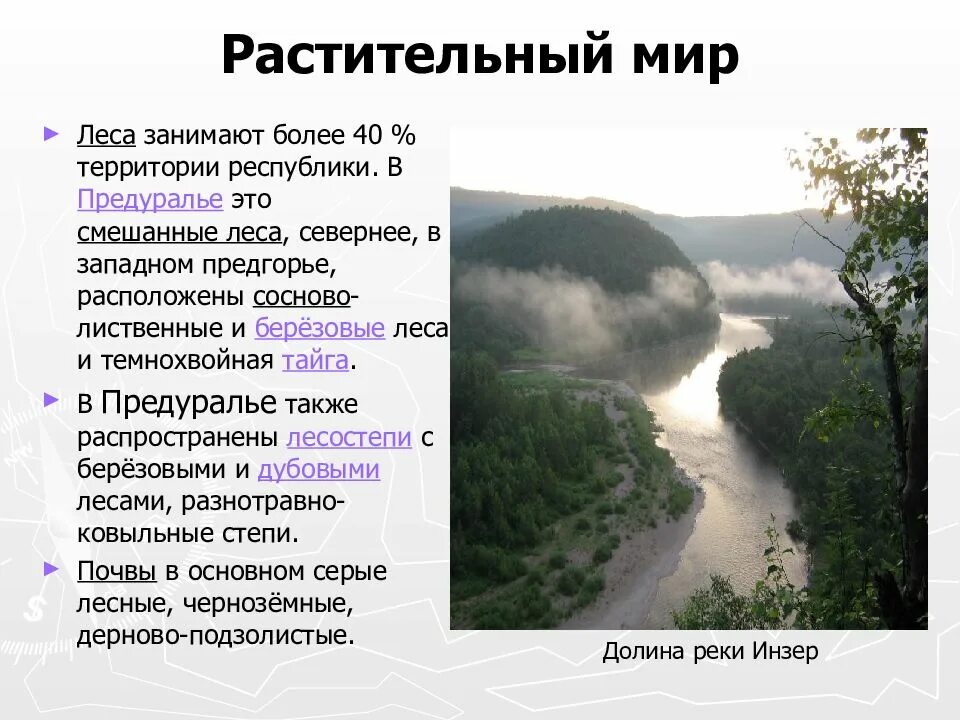 Растительный мир

Леса занимают более 40 % территории республики. В Предуралье это смешанные леса, севернее, в западном предгорье, расположены сосново-лиственные и берёзовые леса и темнохвойная тайга.

В Предуралье также распространены лесостепи с берёзовыми и дубовыми лесами, разнотравно-ковыльные степи.

Почвы в основном серые лесные, чернозёмные, дерново-подзолистые.

Долина реки Инзер